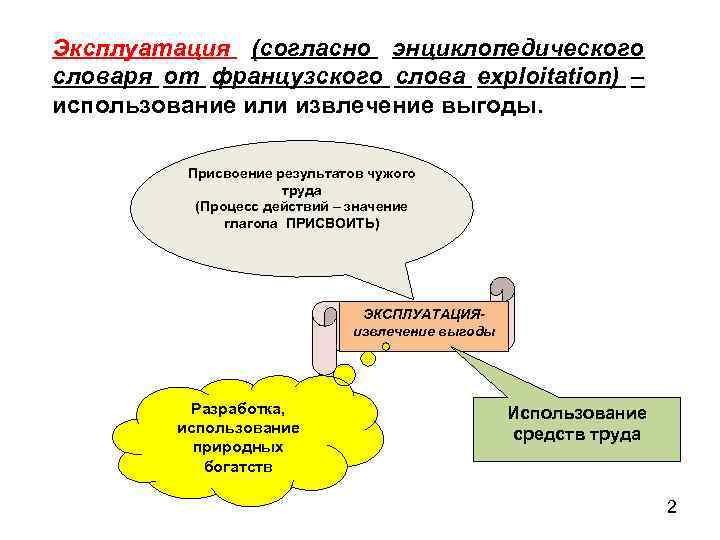 Эксплуатация (согласно энциклопедического словаря от французского слова exploitation) – использование или извлечение выгоды.

Присвоение результатов чужого труда
(Процесс действий – значение глагола ПРИСВОИТЬ)

ЭКСПЛУАТАЦИЯ-
извлечение выгоды

Разработка, использование природных богатств

Использование средств труда

2